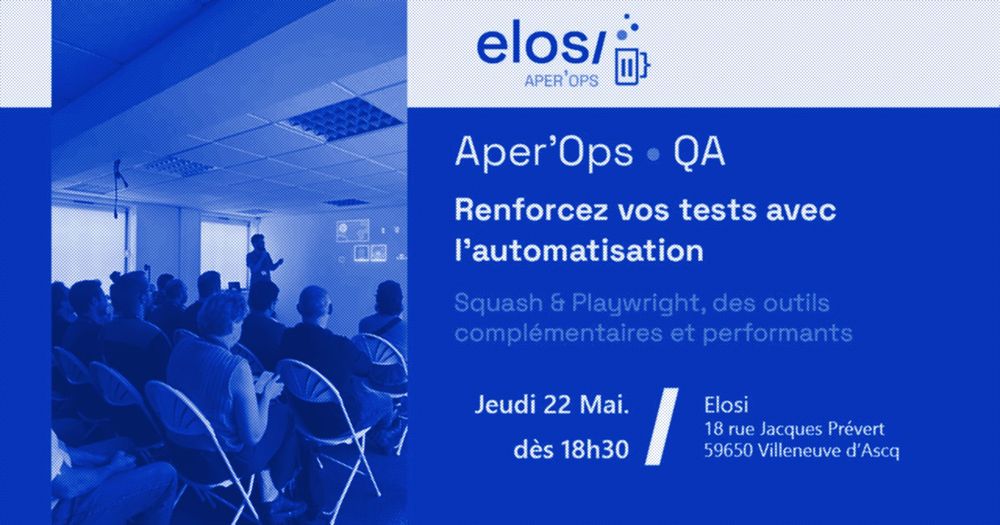 elosi
APER'OPS

Aper'Ops • QA

Renforcez vos tests avec l'automatisation

Squash & Playwright, des outils complémentaires et performants

Jeudi 22 Mai.
dès 18h30

Elosi
18 rue Jacques Prévert
59650 Villeneuve d'Ascq